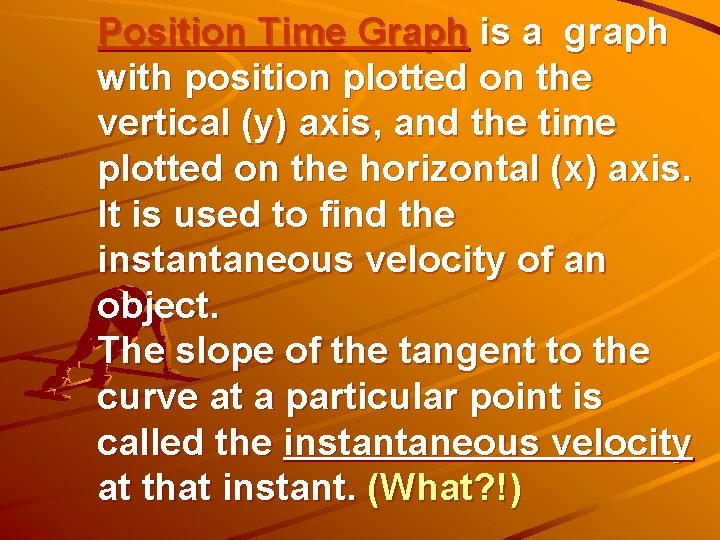 Position Time Graph is a graph with position plotted on the vertical (y) axis, and the time plotted on the horizontal (x) axis. It is used to find the instantaneous velocity of an object.
The slope of the tangent to the curve at a particular point is called the instantaneous velocity at that instant. (What?!)